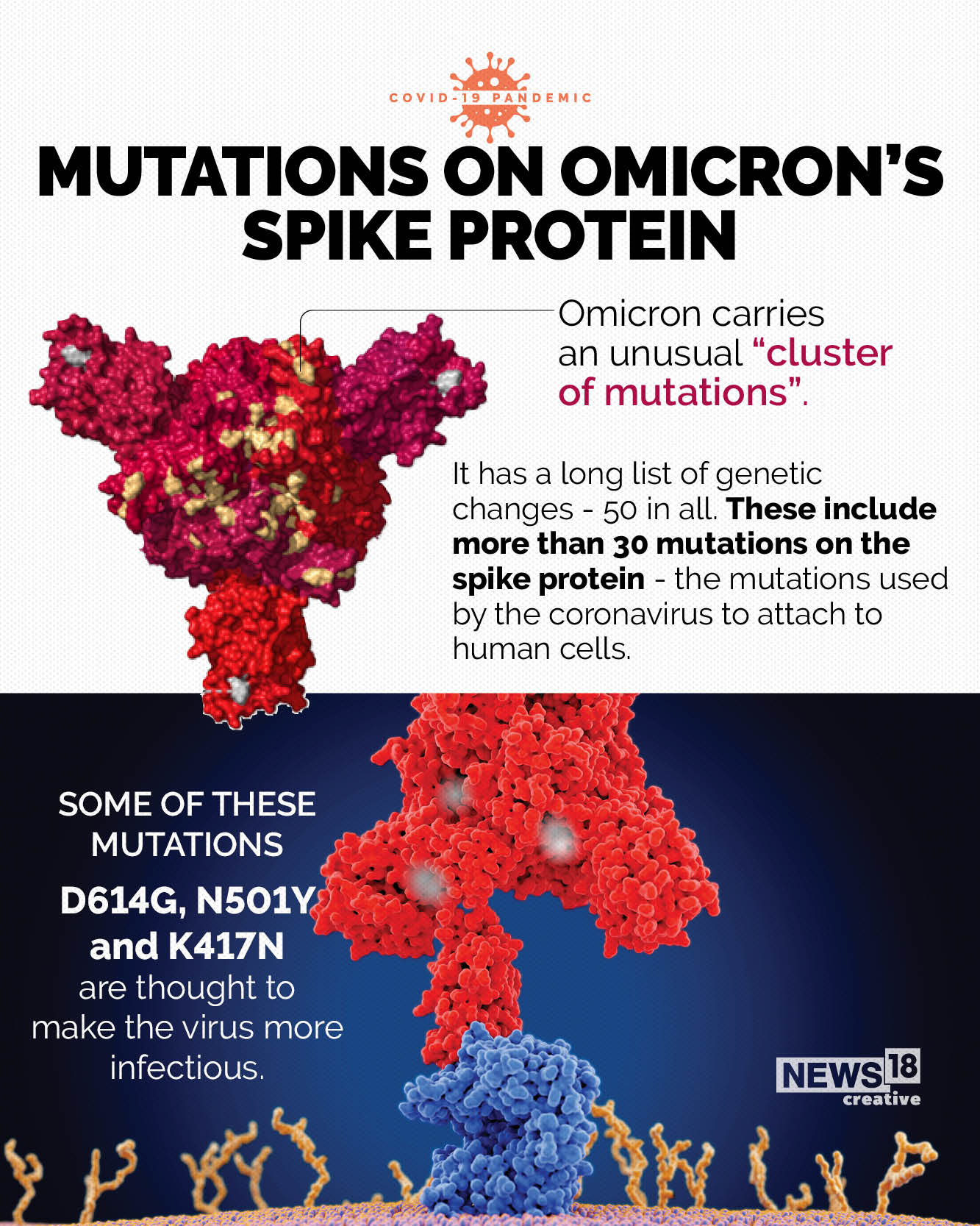 COVID-19 PANDEMIC

MUTATIONS ON OMICRON'S SPIKE PROTEIN

Omicron carries an unusual "cluster of mutations".

It has a long list of genetic changes - 50 in all. These include more than 30 mutations on the spike protein - the mutations used by the coronavirus to attach to human cells.

SOME OF THESE MUTATIONS

D614G, N501Y and K417N

are thought to make the virus more infectious.

NEWS18 creative